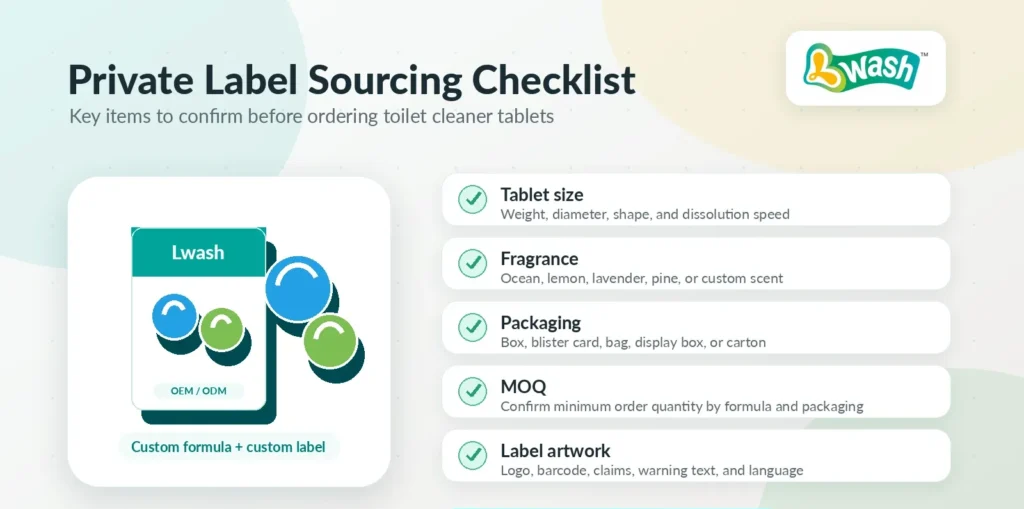 Private Label Sourcing Checklist
Key items to confirm before ordering toilet cleaner tablets

Lwash™

Lwash
OEM / ODM
Custom formula + custom label

Tablet size
Weight, diameter, shape, and dissolution speed

Fragrance
Ocean, lemon, lavender, pine, or custom scent

Packaging
Box, blister card, bag, display box, or carton

MOQ
Confirm minimum order quantity by formula and packaging

Label artwork
Logo, barcode, claims, warning text, and language